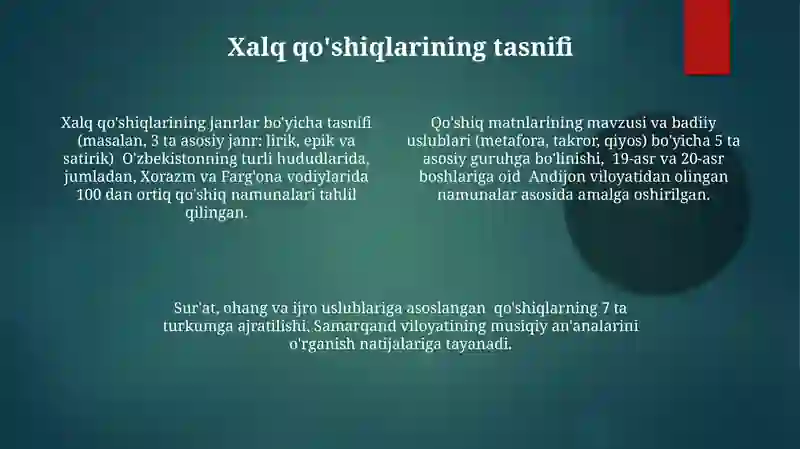 Xalq qo'shiqlarining tasnifi

Xalq qo'shiqlarining janrlar bo'yicha tasnifi (masalan, 3 ta asosiy janr: lirik, epik va satirik) O'zbekistonning turli hududlarida, jumladan, Xorazm va Farg'ona vodiylarida 100 dan ortiq qo'shiq namunalari tahlil qilingan.

Qo'shiq matnlarining mavzusi va badiiy uslublari (metafora, takror, qiyos) bo'yicha 5 ta asosiy guruhga bo'linishi, 19-asr va 20-asr boshlariga oid Andijon viloyatidan olingan namunalar asosida amalga oshirilgan.

Sur'at, ohang va ijro uslublariga asoslangan qo'shiqlarning 7 ta turkumga ajratilishi, Samarqand viloyatining musiqiy an'analarini o'rganish natijalariga tayanadi.